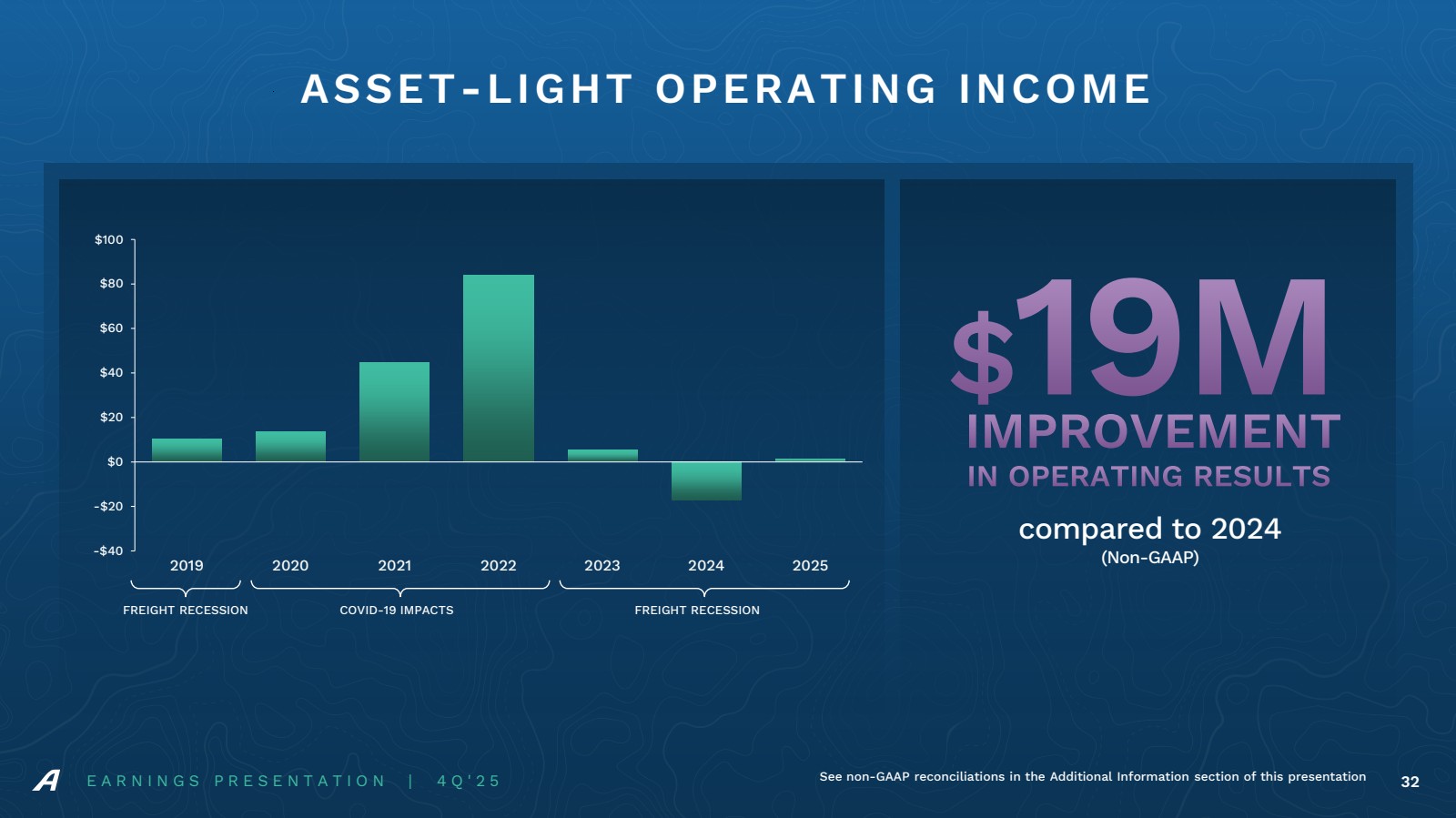 ASSET-LIGHT OPERATING INCOME

$100
$80
$60
$40
$20
$0
-$20
-$40

2019
2020
2021
2022
2023
2024
2025

FREIGHT RECESSION
COVID-19 IMPACTS
FREIGHT RECESSION

$19M
IMPROVEMENT
IN OPERATING RESULTS
compared to 2024
(Non-GAAP)

EARNINGS PRESENTATION | 4Q'25

See non-GAAP reconciliations in the Additional Information section of this presentation

32